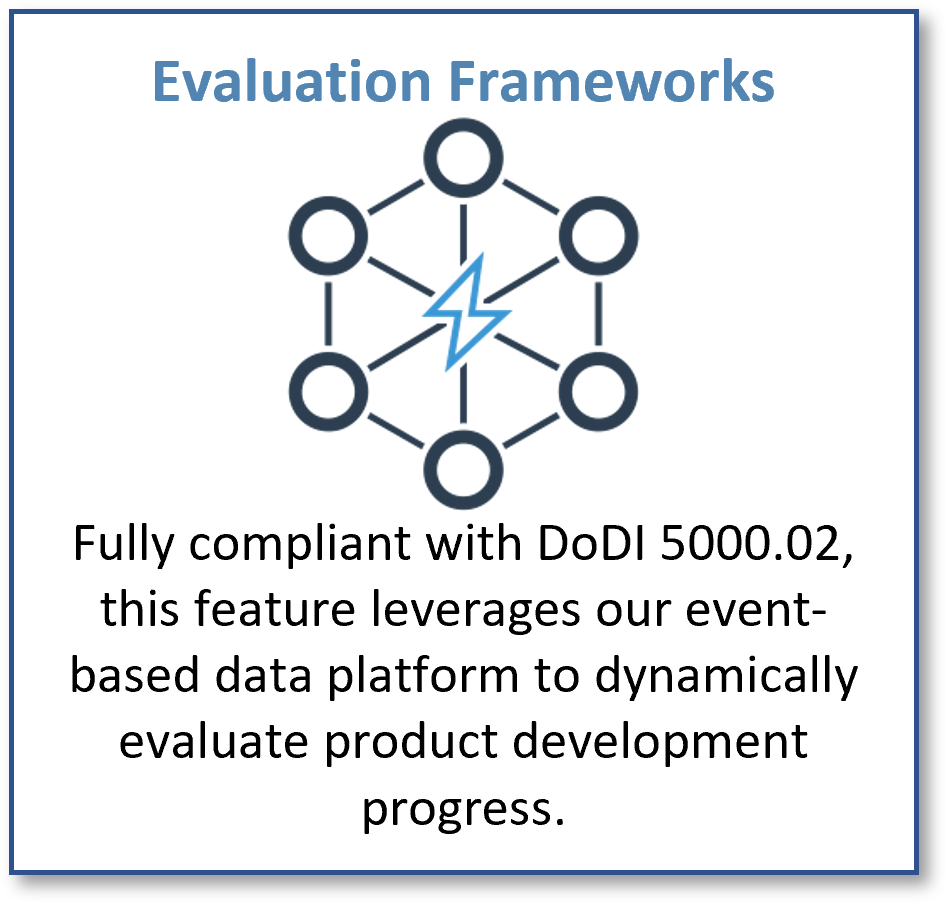 Evaluation Frameworks

Fully compliant with DoDI 5000.02, this feature leverages our event-based data platform to dynamically evaluate product development progress.